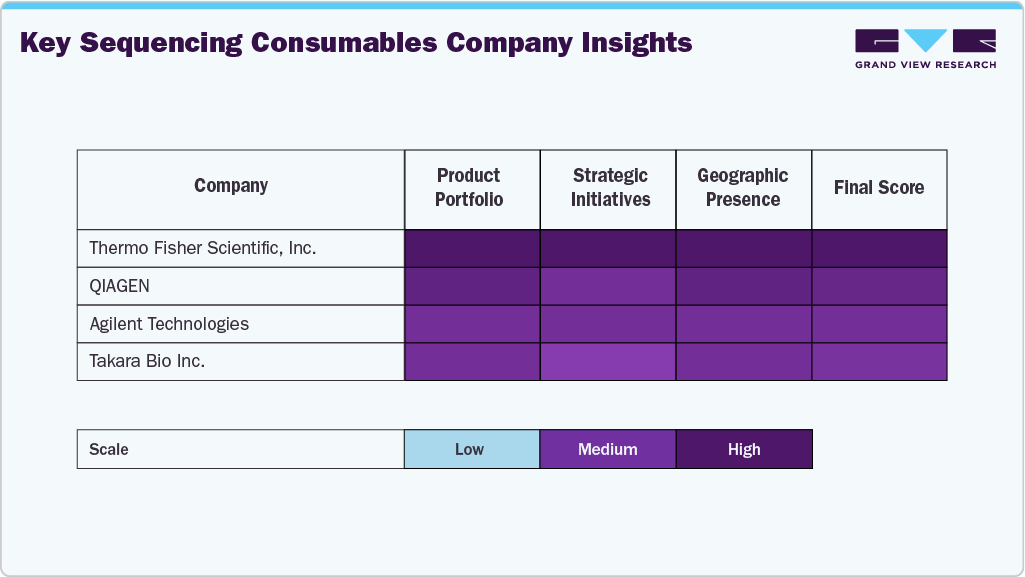 Key Sequencing Consumables Company Insights

GRAND VIEW RESEARCH

| Company | Product Portfolio | Strategic Initiatives | Geographic Presence | Final Score |
|---|---|---|---|---|
| Thermo Fisher Scientific, Inc. | | | | |
| QIAGEN | | | | |
| Agilent Technologies | | | | |
| Takara Bio Inc. | | | | |

| Scale | Low | Medium | High |
|---|---|---|---|